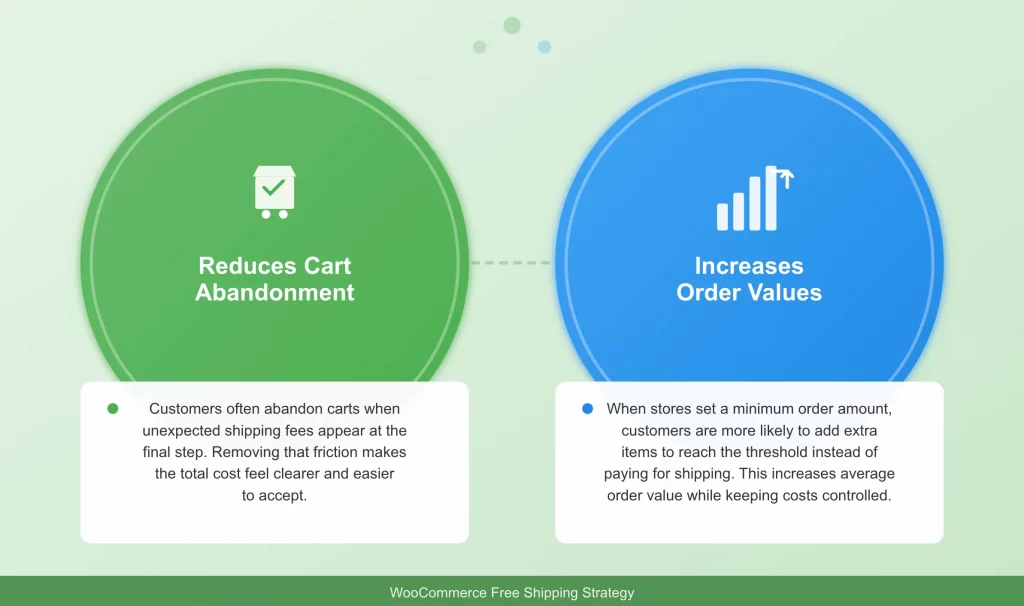 Reduces Cart Abandonment

Customers often abandon carts when unexpected shipping fees appear at the final step. Removing that friction makes the total cost feel clearer and easier to accept.

Increases Order Values

When stores set a minimum order amount, customers are more likely to add extra items to reach the threshold instead of paying for shipping. This increases average order value while keeping costs controlled.

WooCommerce Free Shipping Strategy